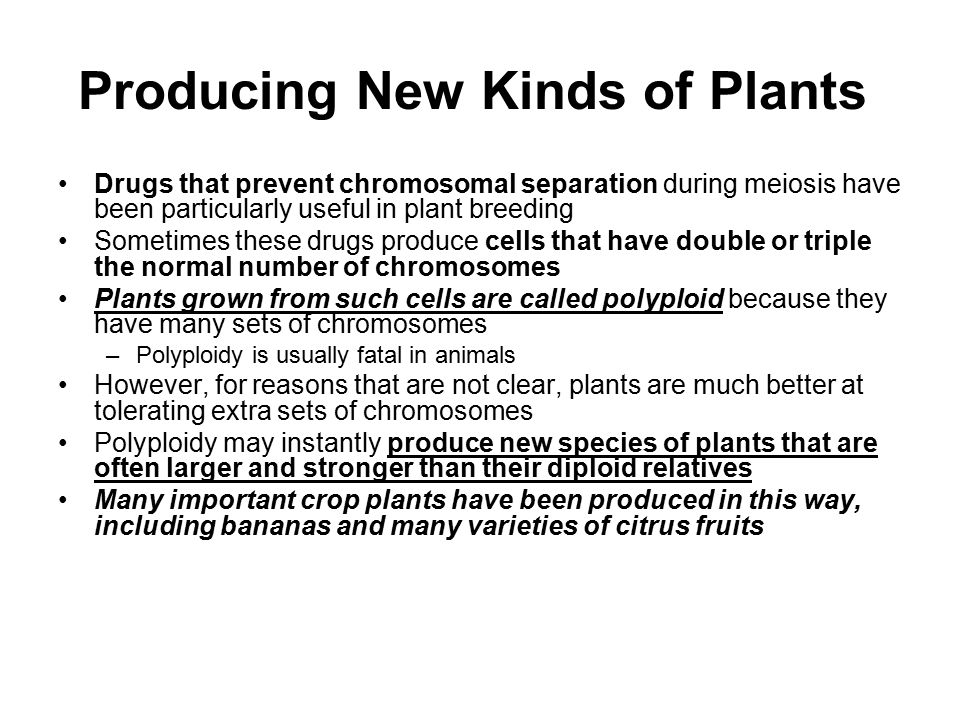 Producing New Kinds of Plants

• Drugs that prevent chromosomal separation during meiosis have been particularly useful in plant breeding
• Sometimes these drugs produce cells that have double or triple the normal number of chromosomes
• Plants grown from such cells are called polyploid because they have many sets of chromosomes
– Polyploidy is usually fatal in animals
• However, for reasons that are not clear, plants are much better at tolerating extra sets of chromosomes
• Polyploidy may instantly produce new species of plants that are often larger and stronger than their diploid relatives
• Many important crop plants have been produced in this way, including bananas and many varieties of citrus fruits